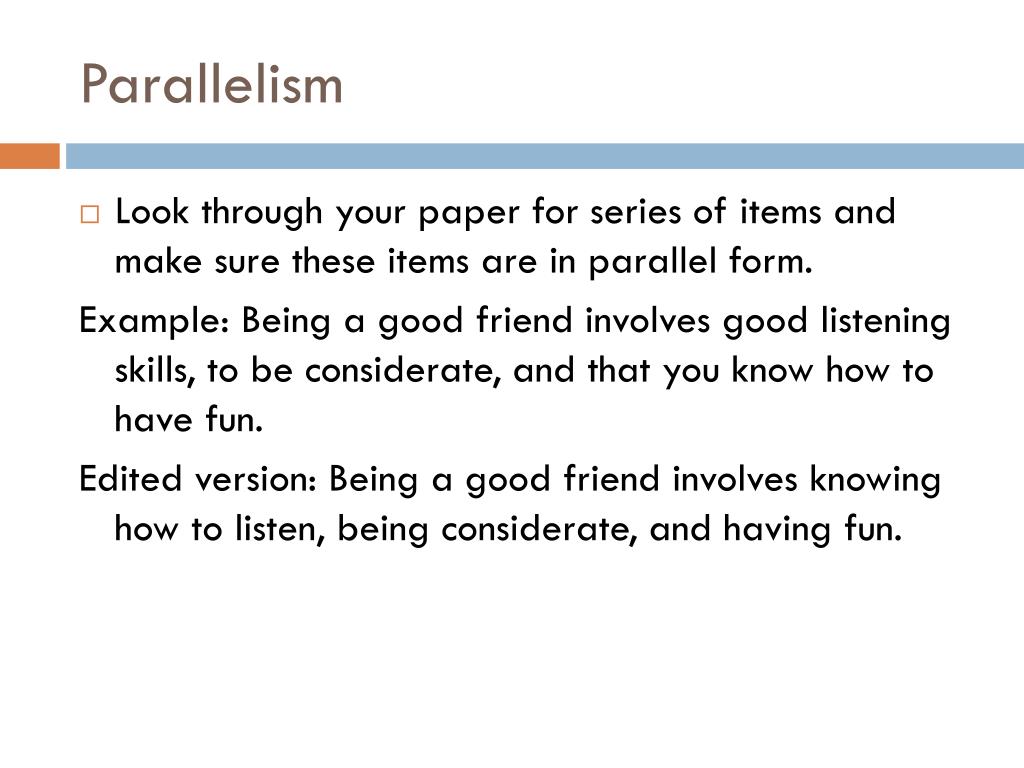 Parallelism

□ Look through your paper for series of items and make sure these items are in parallel form.

Example: Being a good friend involves good listening skills, to be considerate, and that you know how to have fun.

Edited version: Being a good friend involves knowing how to listen, being considerate, and having fun.